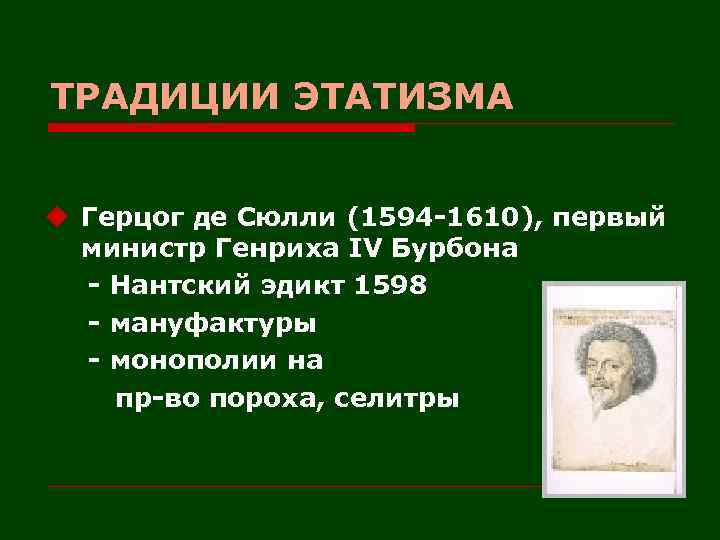 ТРАДИЦИИ ЭТАТИЗМА

Герцог де Сюлли (1594-1610), первый министр Генриха IV Бурбона
- Нантский эдикт 1598
- мануфактуры
- монополии на пр-во пороха, селитры